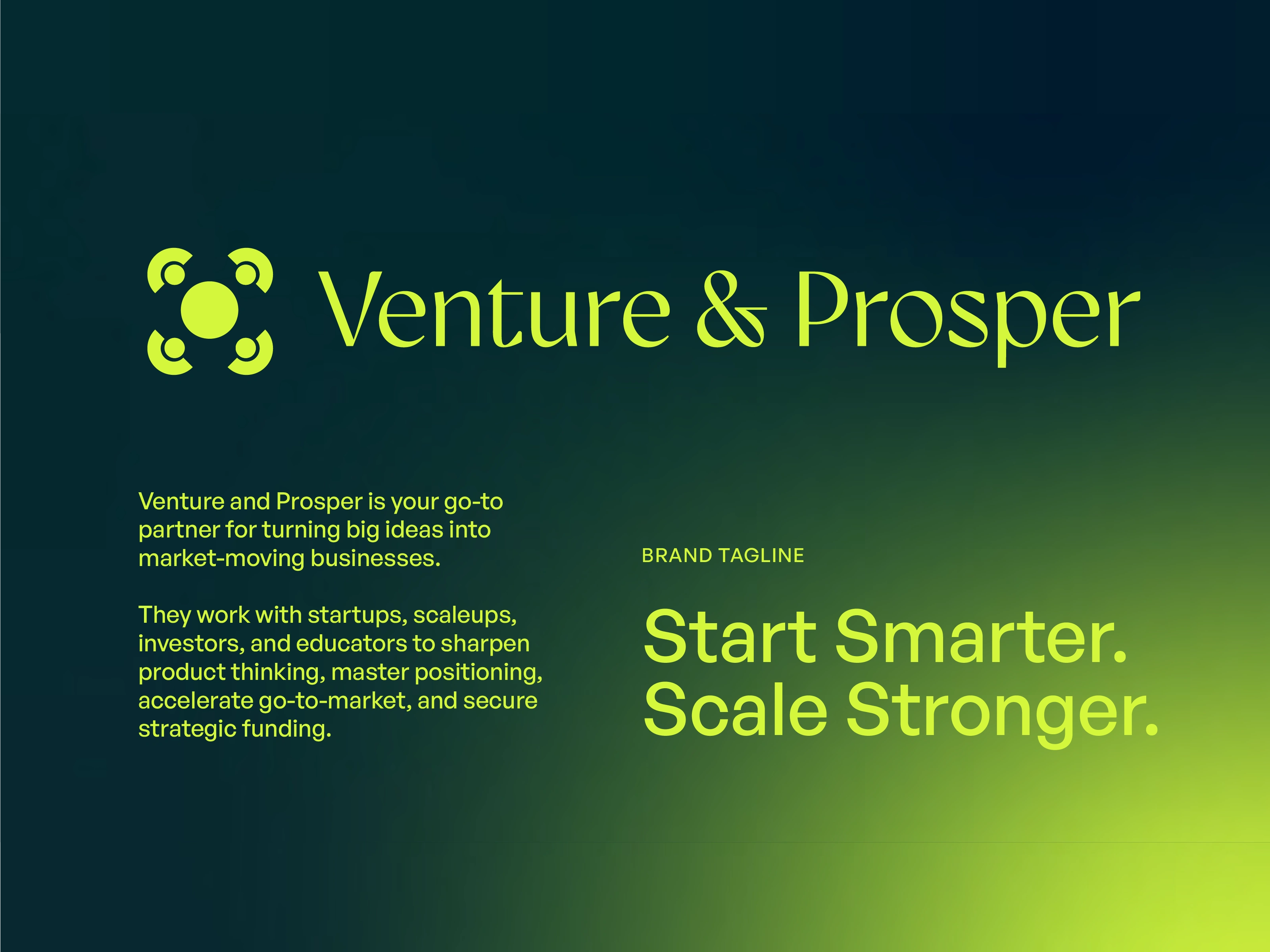 Venture & Prosper

Venture and Prosper is your go-to partner for turning big ideas into market-moving businesses.

They work with startups, scaleups, investors, and educators to sharpen product thinking, master positioning, accelerate go-to-market, and secure strategic funding.

BRAND TAGLINE

Start Smarter.
Scale Stronger.